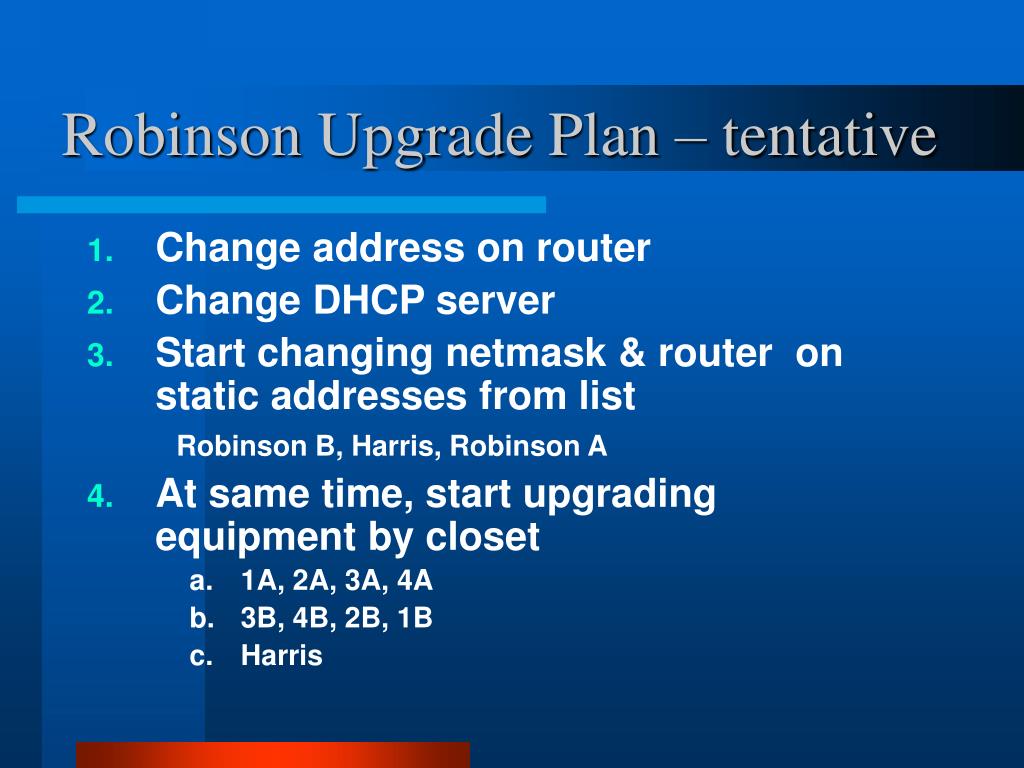 Robinson Upgrade Plan – tentative

1. Change address on router
2. Change DHCP server
3. Start changing netmask & router on static addresses from list

Robinson B, Harris, Robinson A

4. At same time, start upgrading equipment by closet
a. 1A, 2A, 3A, 4A
b. 3B, 4B, 2B, 1B
c. Harris